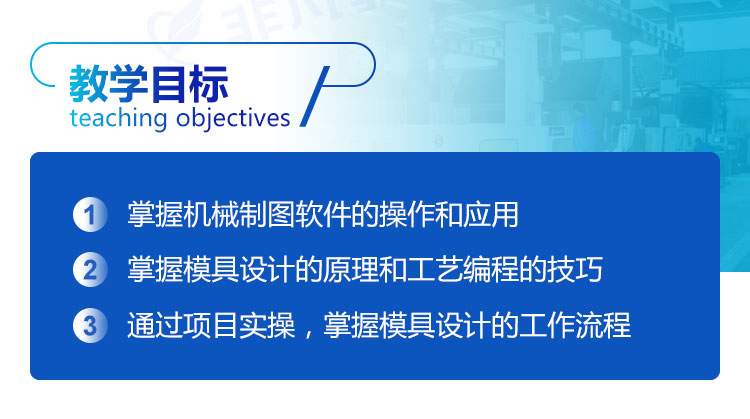 教学目标
teaching objectives

1 掌握机械制图软件的操作和应用

2 掌握模具设计的原理和工艺编程的技巧

3 通过项目实操，掌握模具设计的工作流程